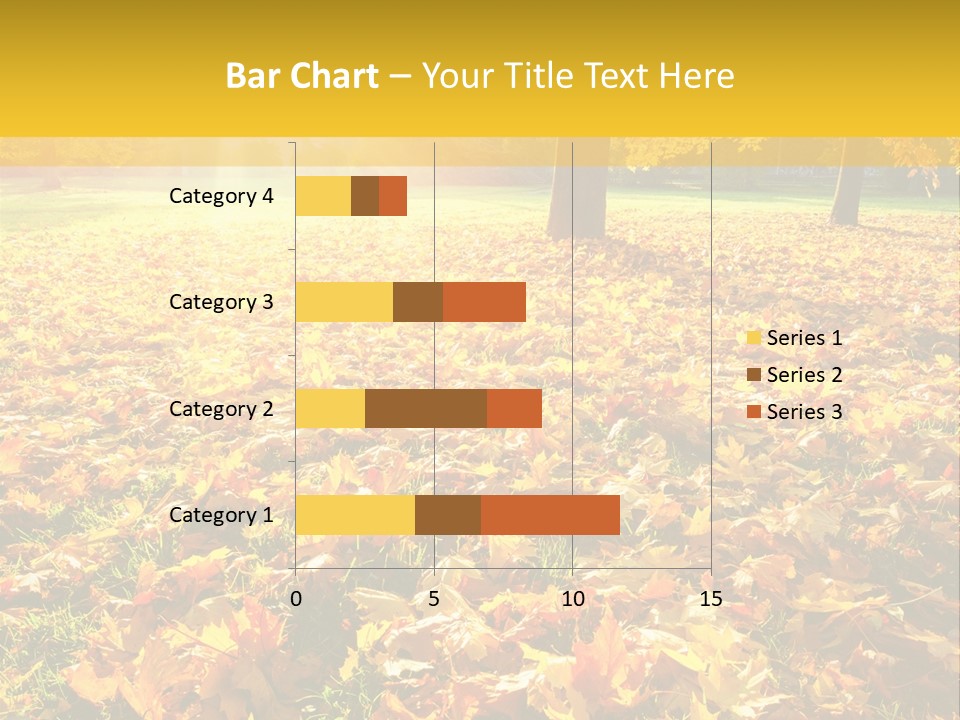 Bar Chart – Your Title Text Here

Category 4
Category 3
Category 2
Category 1

0 5 10 15

Series 1
Series 2
Series 3